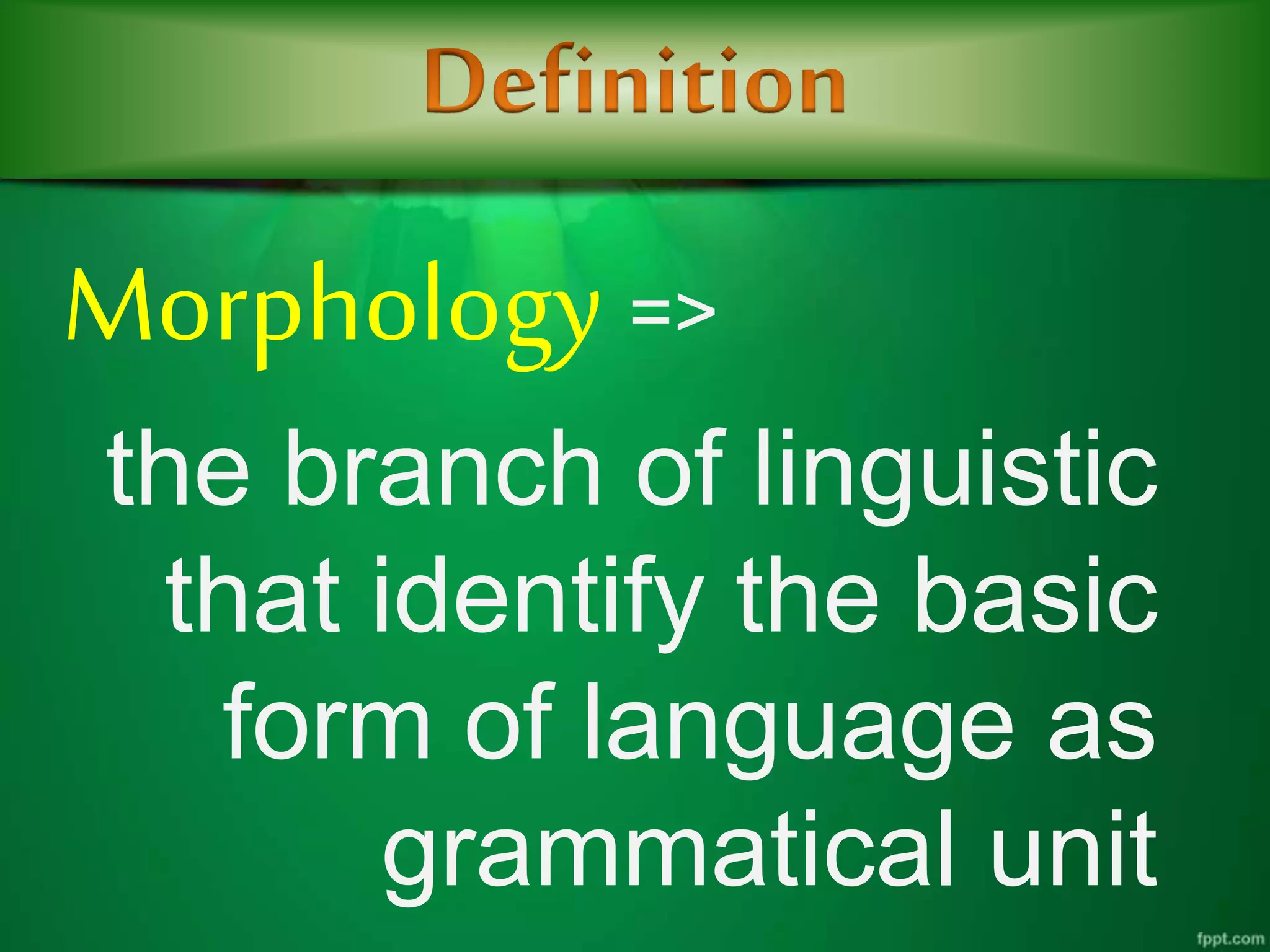 Definition

Morphology =>

the branch of linguistic that identify the basic form of language as grammatical unit

fppt.com